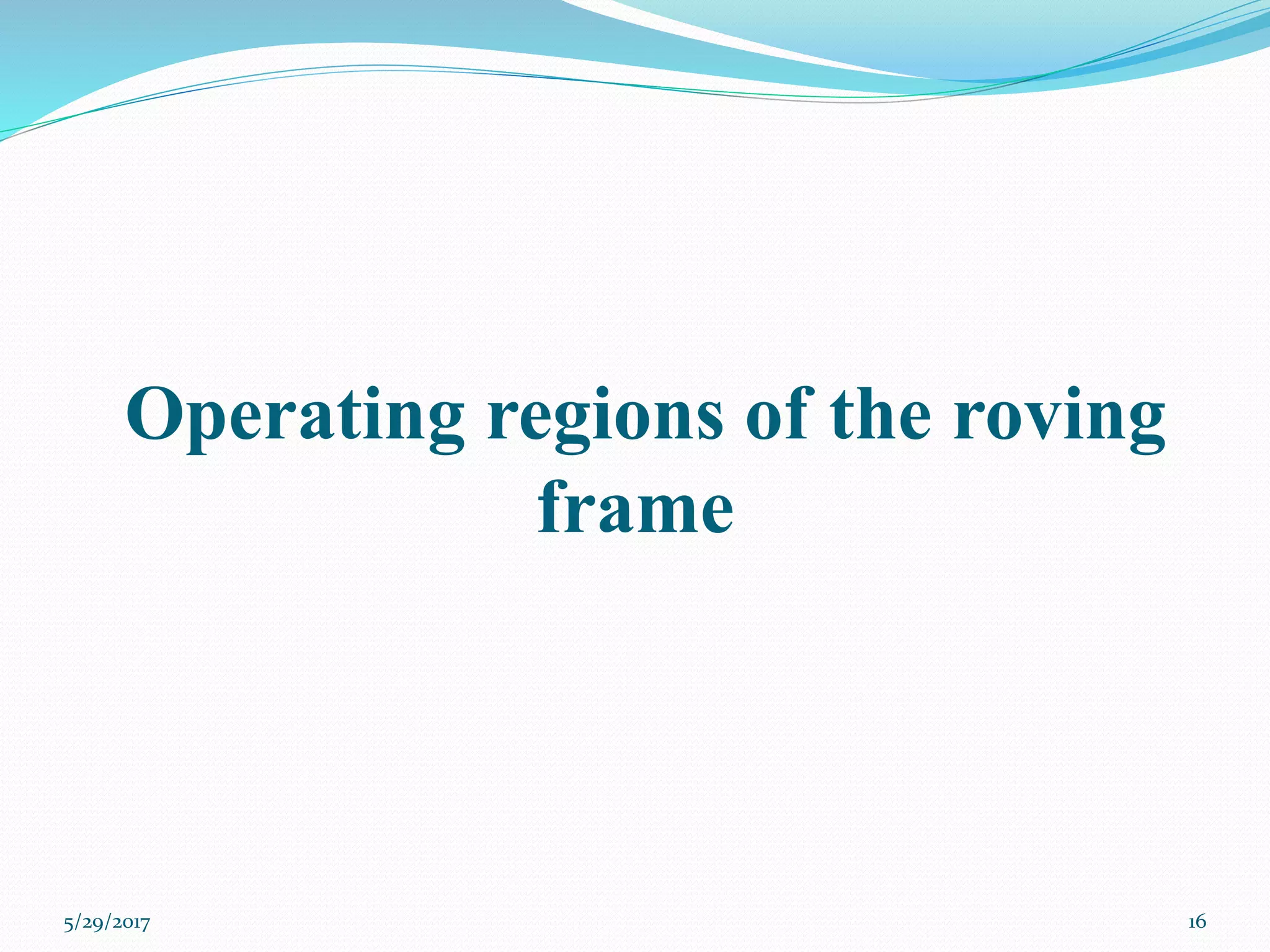 Operating regions of the roving frame

5/29/2017

16